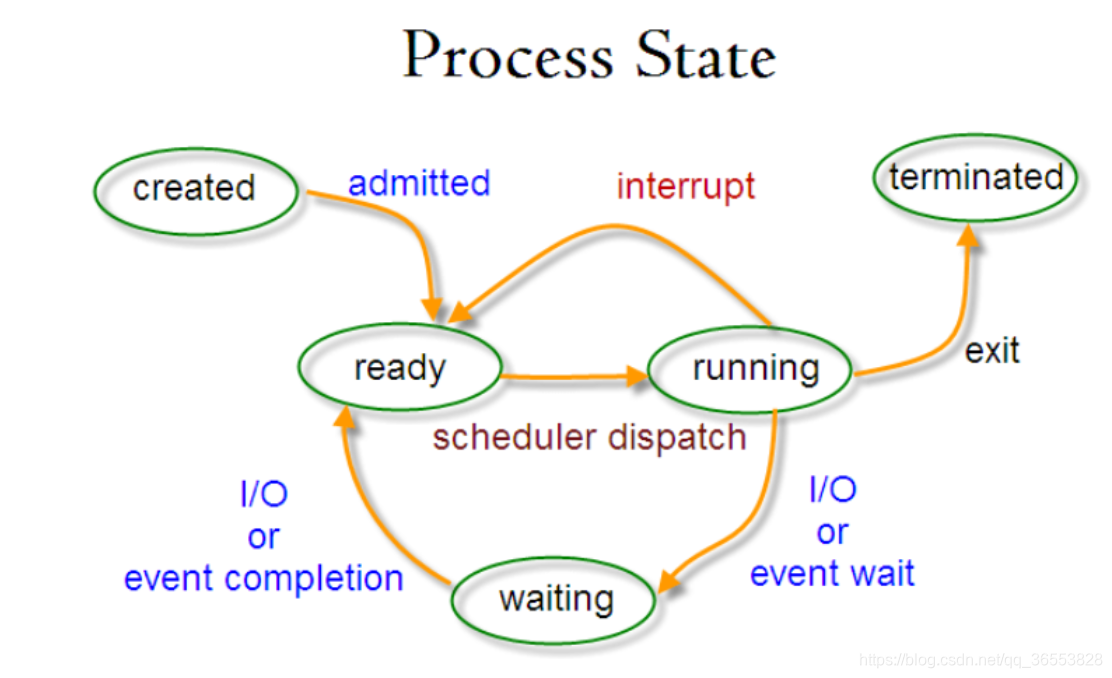 Process State

created

admitted

interrupt

terminated

ready

running

exit

scheduler dispatch

I/O
or
event completion

I/O
or
event wait

waiting

https://blog.csdn.net/qq_36553828